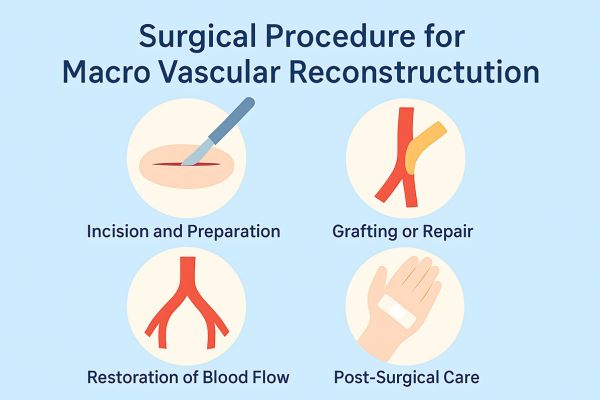 Surgical Procedure for Macro Vascular Reconstructution

Incision and Preparation

Grafting or Repair

Restoration of Blood Flow

Post-Surgical Care